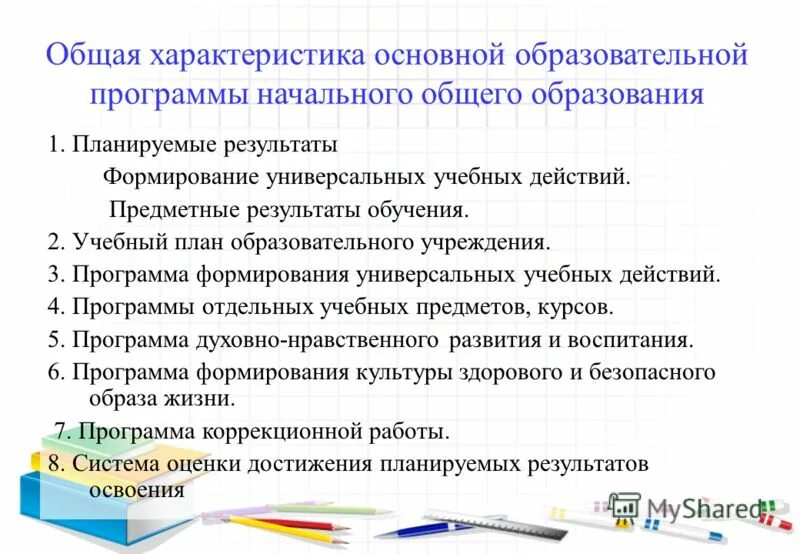 Общая характеристика основной образовательной программы начального общего образования

1. Планируемые результаты

Формирование универсальных учебных действий.

Предметные результаты обучения.

2. Учебный план образовательного учреждения.

3. Программа формирования универсальных учебных действий.

4. Программы отдельных учебных предметов, курсов.

5. Программа духовно-нравственного развития и воспитания.

6. Программа формирования культуры здорового и безопасного образа жизни.

7. Программа коррекционной работы.

8. Система оценки достижения планируемых результатов освоения

MyShared